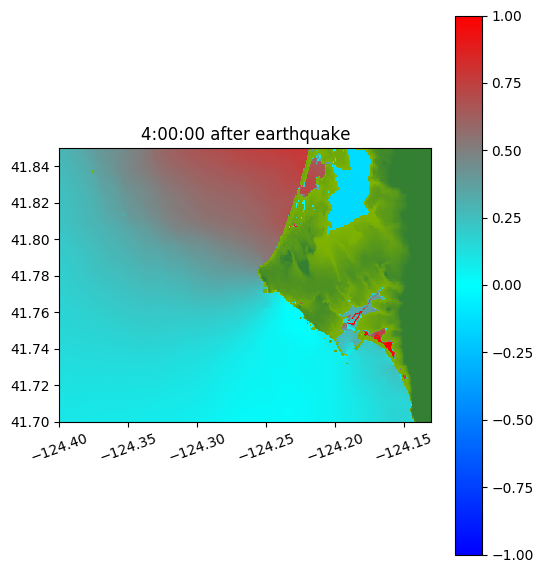 4:00:00 after earthquake

41.84
41.82
41.80
41.78
41.76
41.74
41.72
41.70

−124.40 −124.35 −124.30 −124.25 −124.20 −124.15

1.00
0.75
0.50
0.25
0.00
−0.25
−0.50
−0.75
−1.00